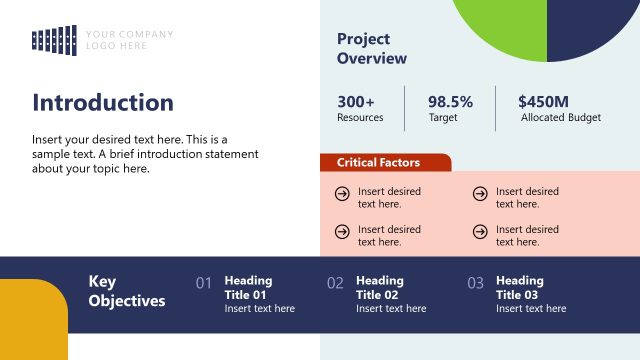 YOUR COMPANY LOGO HERE

Introduction

Insert your desired text here. This is a sample text. A brief introduction statement about your topic here.

Project Overview

300+
Resources

98.5%
Target

$450M
Allocated Budget

Critical Factors

Insert desired text here.

Insert desired text here.

Insert desired text here.

Insert desired text here.

Key Objectives

01 Heading Title 01
Insert text here

02 Heading Title 02
Insert text here

03 Heading Title 03
Insert text here